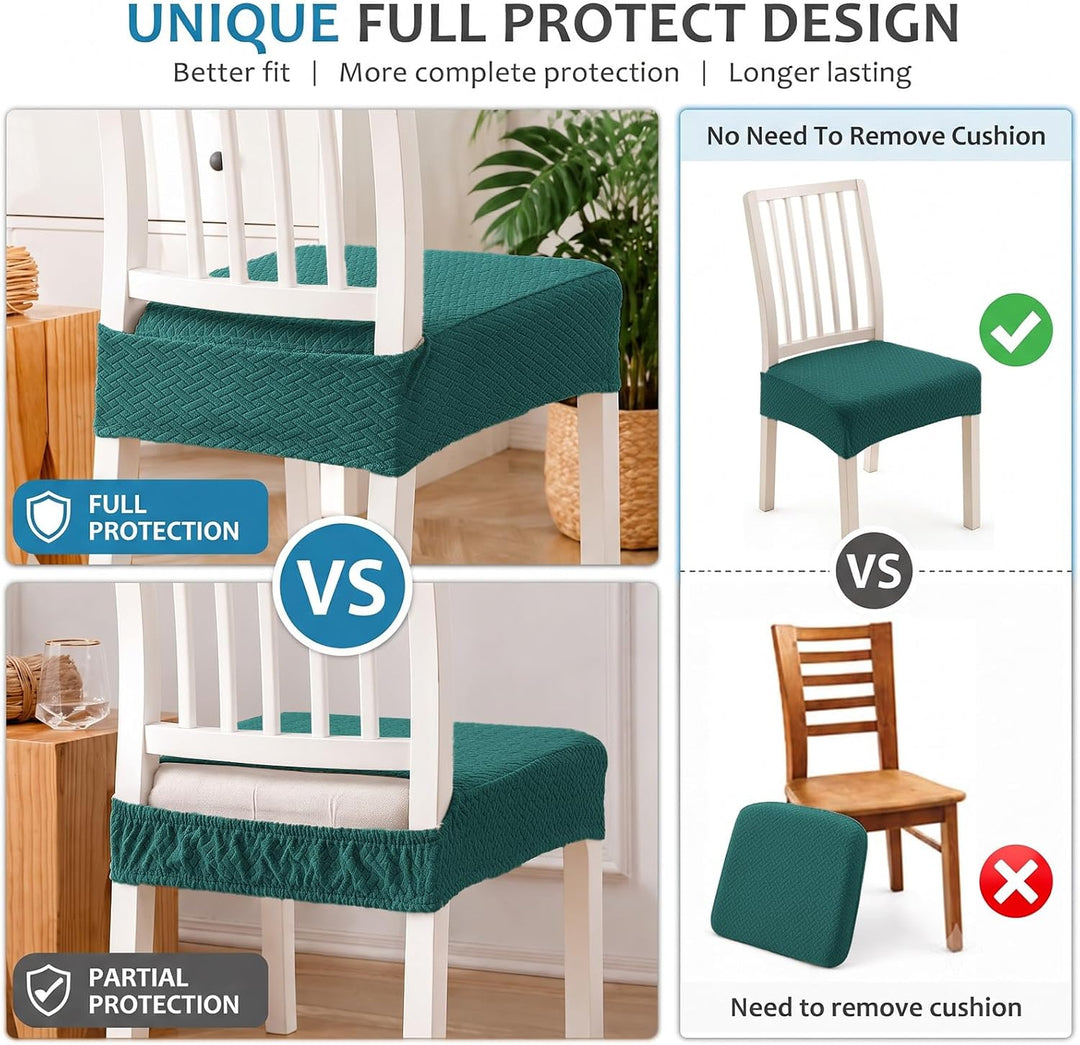 UNIQUE FULL PROTECT DESIGN

Better fit | More complete protection | Longer lasting

FULL PROTECTION

VS

PARTIAL PROTECTION

No Need To Remove Cushion

VS

Need to remove cushion